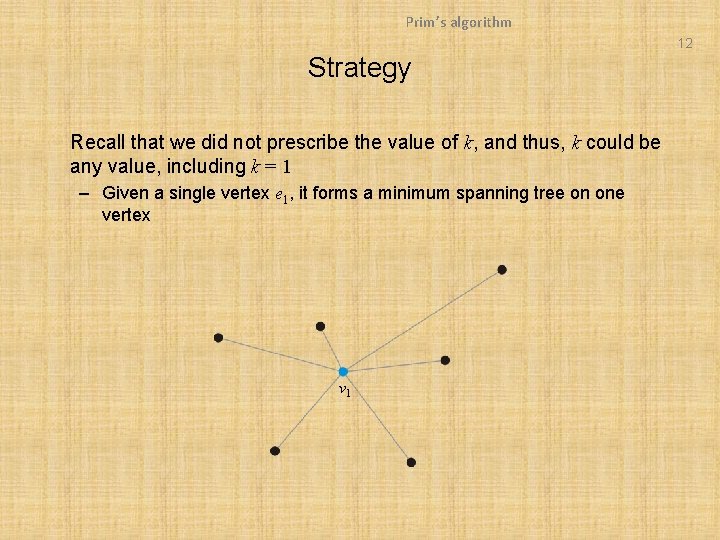 Prim's algorithm

12

Strategy

Recall that we did not prescribe the value of $k$, and thus, $k$ could be any value, including $k = 1$

– Given a single vertex $e_1$, it forms a minimum spanning tree on one vertex

$v_1$